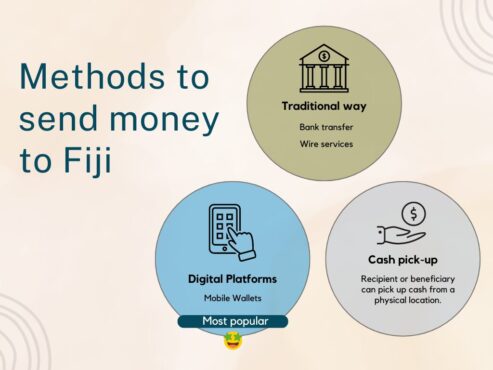 Methods to send money to Fiji

Traditional way

Bank transfer

Wire services

Digital Platforms

Mobile Wallets

Most popular

Cash pick-up

Recipient or beneficiary can pick up cash from a physical location.